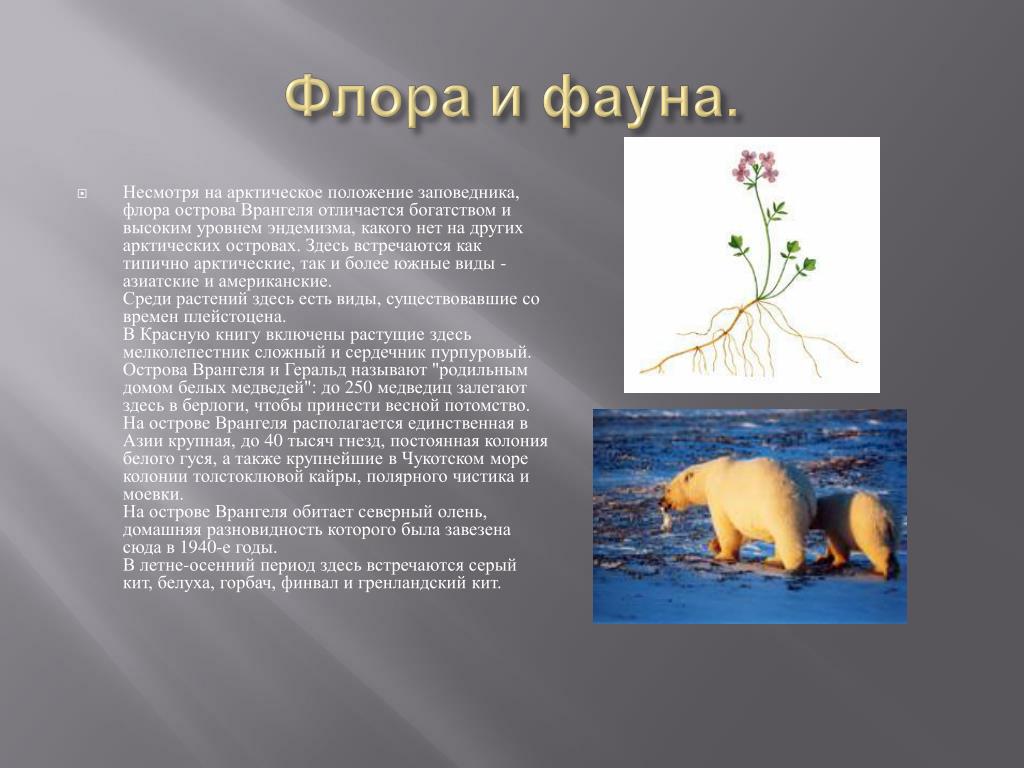 Флора и фауна.

Несмотря на арктическое положение заповедника, флора острова Врангеля отличается богатством и высоким уровнем эндемизма, какого нет на других арктических островах. Здесь встречаются как типично арктические, так и более южные виды - азиатские и американские.
Среди растений здесь есть виды, существовавшие со времен плейстоцена.
В Красную книгу включены растущие здесь мелколепестник сложный и сердечник пурпуровый.
Острова Врангеля и Геральд называют "родильным домом белых медведей": до 250 медведиц залегают здесь в берлоги, чтобы принести весной потомство.
На острове Врангеля располагается единственная в Азии крупная, до 40 тысяч гнезд, постоянная колония белого гуся, а также крупнейшие в Чукотском море колонии толстоклювой кайры, полярного чистика и моевки.
На острове Врангеля обитает северный олень, домашняя разновидность которого была завезена сюда в 1940-е годы.
В летне-осенний период здесь встречаются серый кит, белуха, горбач, финвал и гренландский кит.